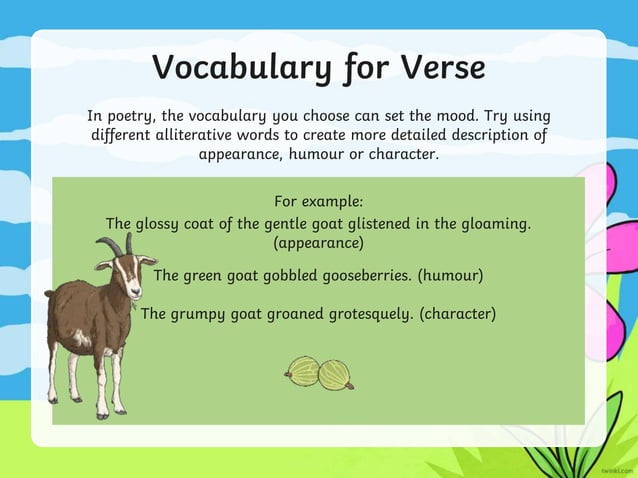 Vocabulary for Verse

In poetry, the vocabulary you choose can set the mood. Try using different alliterative words to create more detailed description of appearance, humour or character.

For example:
The glossy coat of the gentle goat glistened in the gloaming. (appearance)

The green goat gobbled gooseberries. (humour)

The grumpy goat groaned grotesquely. (character)

twinkl.com